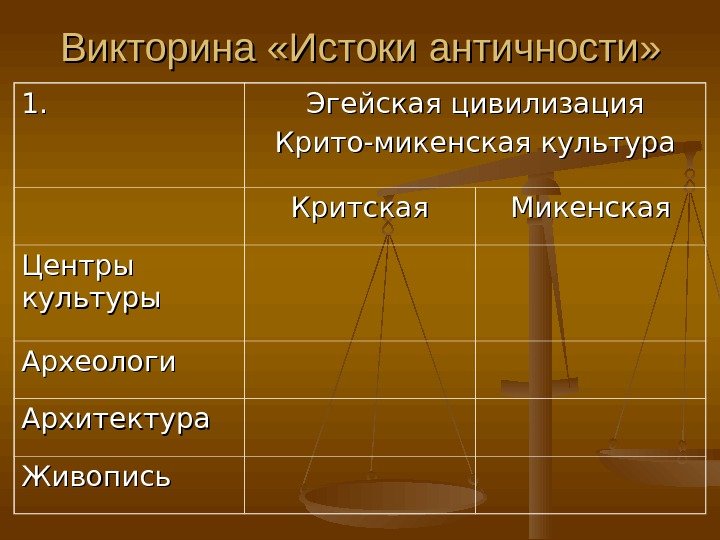 Викторина «Истоки античности»

| 1. | Эгейская цивилизация Крито-микенская культура | |
|---|---|---|
| | Критская | Микенская |
| Центры культуры | | |
| Археологи | | |
| Архитектура | | |
| Живопись | | |